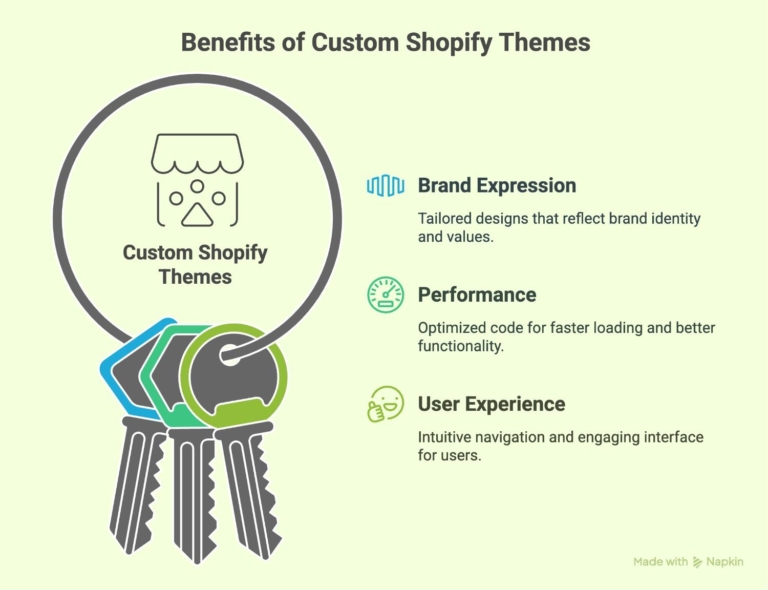 Benefits of Custom Shopify Themes

Custom Shopify Themes

Brand Expression

Tailored designs that reflect brand identity and values.

Performance

Optimized code for faster loading and better functionality.

User Experience

Intuitive navigation and engaging interface for users.

Made with Napkin